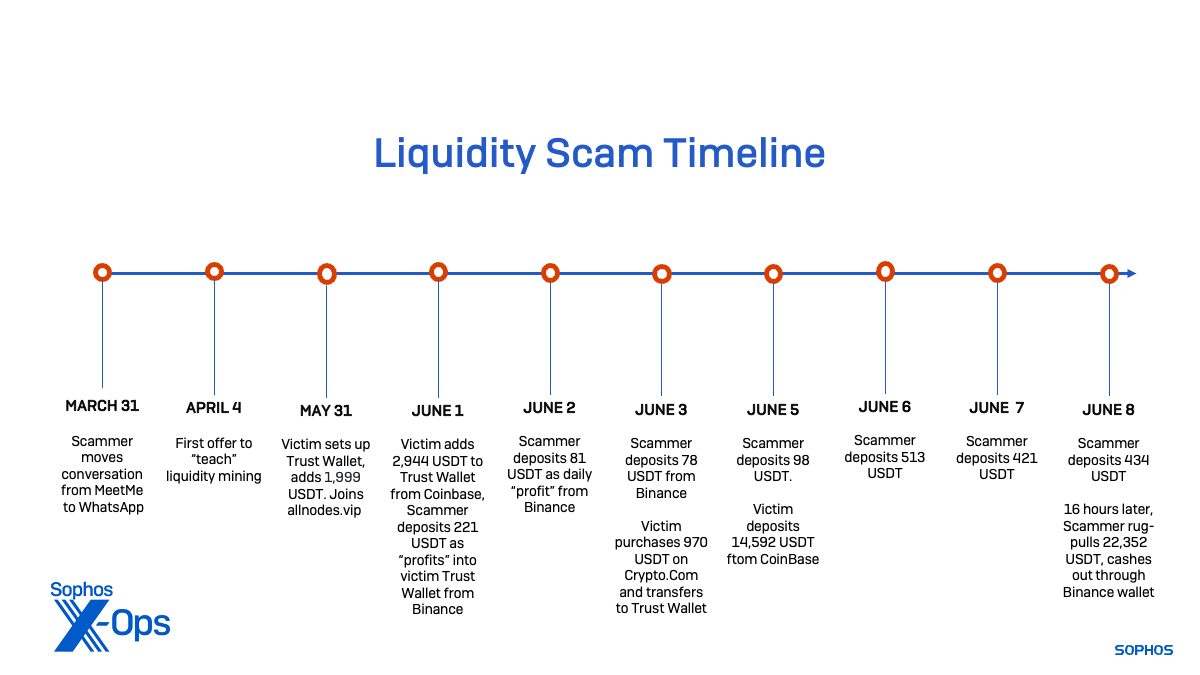 Liquidity Scam Timeline

MARCH 31

Scammer moves conversation from MeetMe to WhatsApp

APRIL 4

First offer to "teach" liquidity mining

MAY 31

Victim sets up Trust Wallet, adds 1,999 USDT. Joins allnodes.vip

JUNE 1

Victim adds 2,944 USDT to Trust Wallet from Coinbase, Scammer deposits 221 USDT as "profits" into victim Trust Wallet from Binance

JUNE 2

Scammer deposits 81 USDT as daily "profit" from Binance

JUNE 3

Scammer deposits 78 USDT from Binance

Victim purchases 970 USDT on Crypto.Com and transfers to Trust Wallet

JUNE 5

Scammer deposits 98 USDT.

Victim deposits 14,592 USDT ftom CoinBase

JUNE 6

Scammer deposits 513 USDT

JUNE 7

Scammer deposits 421 USDT

JUNE 8

Scammer deposits 434 USDT

16 hours later, Scammer rug-pulls 22,352 USDT, cashes out through Binance wallet

Sophos X-Ops

SOPHOS